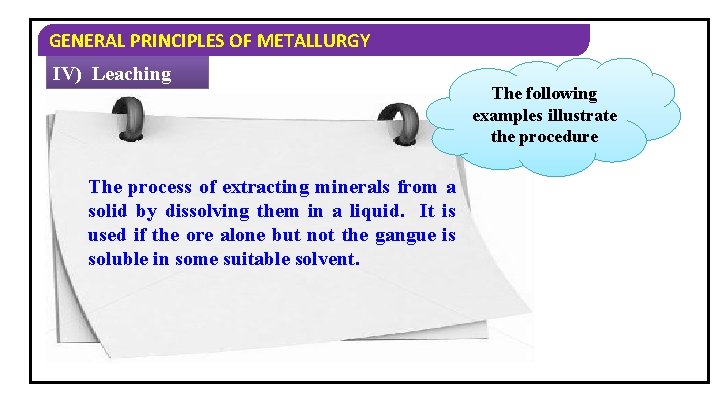 GENERAL PRINCIPLES OF METALLURGY

IV) Leaching

The following examples illustrate the procedure

The process of extracting minerals from a solid by dissolving them in a liquid. It is used if the ore alone but not the gangue is soluble in some suitable solvent.